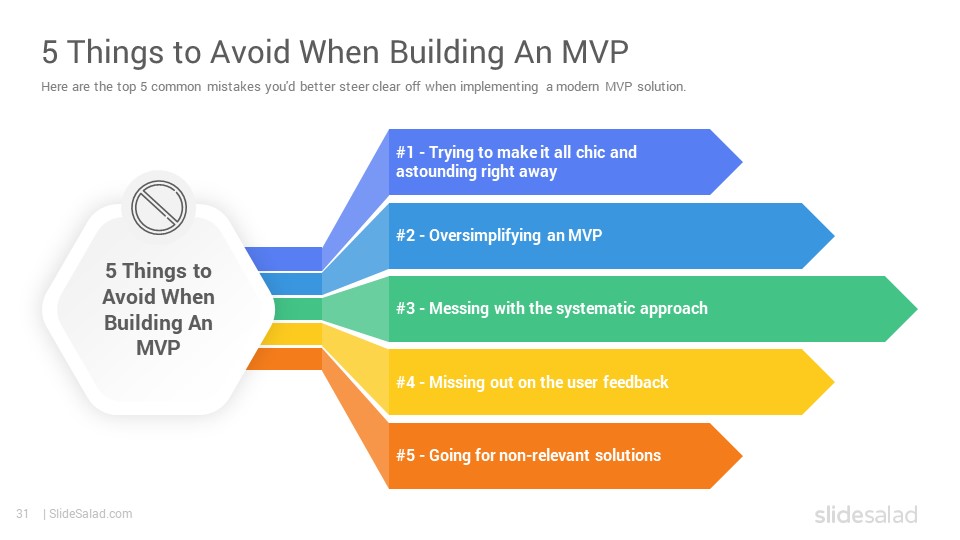 5 Things to Avoid When Building An MVP

Here are the top 5 common mistakes you'd better steer clear off when implementing a modern MVP solution.

5 Things to Avoid When Building An MVP

#1 - Trying to make it all chic and astounding right away

#2 - Oversimplifying an MVP

#3 - Messing with the systematic approach

#4 - Missing out on the user feedback

#5 - Going for non-relevant solutions

31 | SlideSalad.com

slidesalad